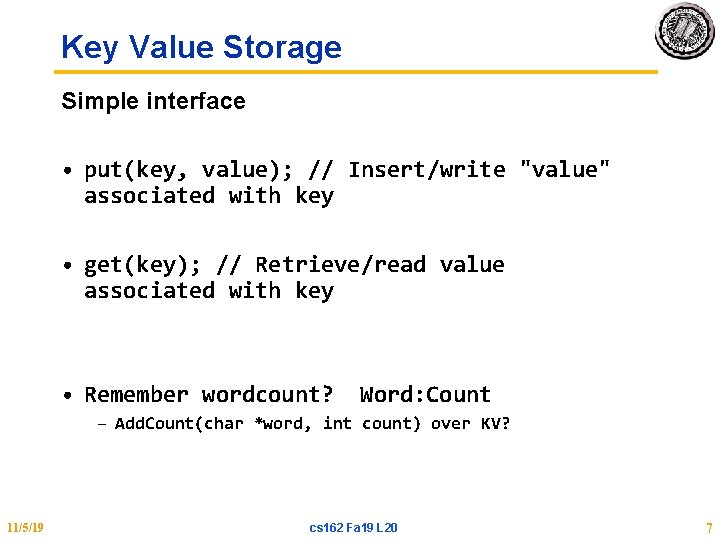 Key Value Storage

Simple interface

• put(key, value); // Insert/write "value" associated with key

• get(key); // Retrieve/read value associated with key

• Remember wordcount? Word:Count
– AddCount(char *word, int count) over KV?

11/5/19 cs162 Fa19 L20 7